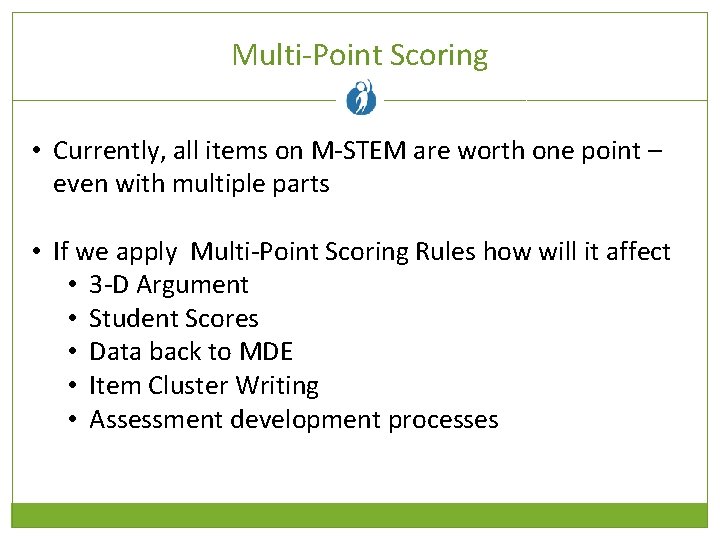 Multi-Point Scoring

• Currently, all items on M-STEM are worth one point – even with multiple parts

• If we apply Multi-Point Scoring Rules how will it affect
  • 3-D Argument
  • Student Scores
  • Data back to MDE
  • Item Cluster Writing
  • Assessment development processes